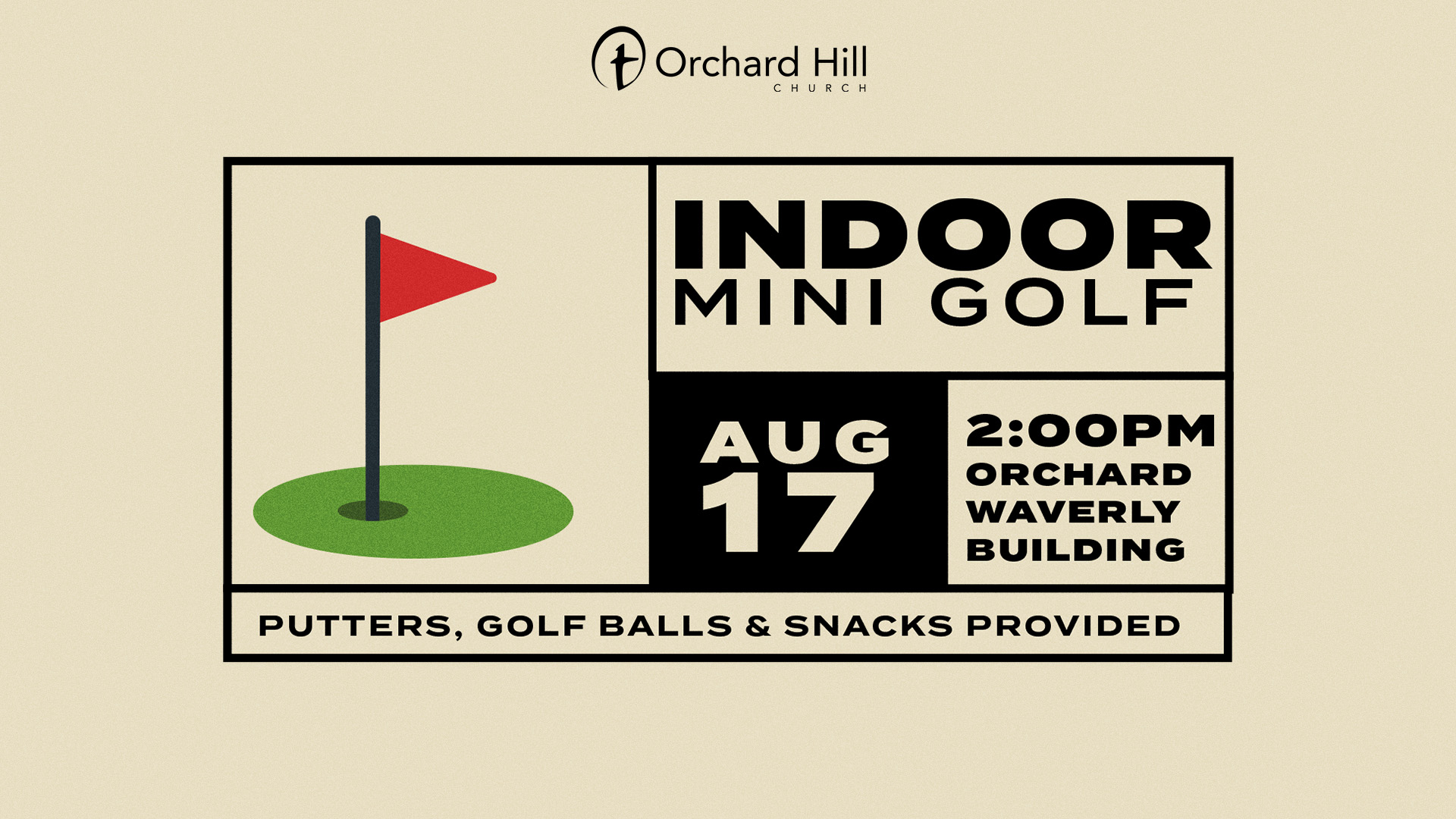 Orchard Hill
CHURCH

INDOOR
MINI GOLF

AUG
17

2:00PM
ORCHARD
WAVERLY
BUILDING

PUTTERS, GOLF BALLS & SNACKS PROVIDED